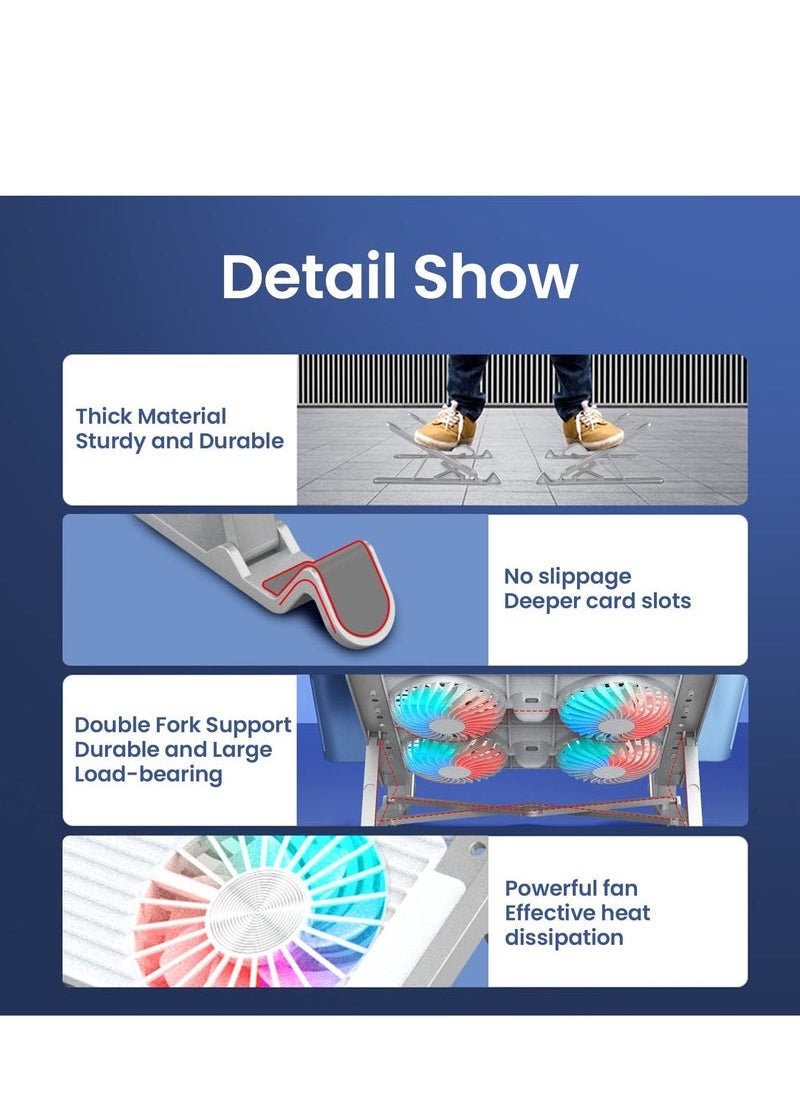 Detail Show

Thick Material
Sturdy and Durable

No slippage
Deeper card slots

Double Fork Support
Durable and Large
Load-bearing

Powerful fan
Effective heat
dissipation